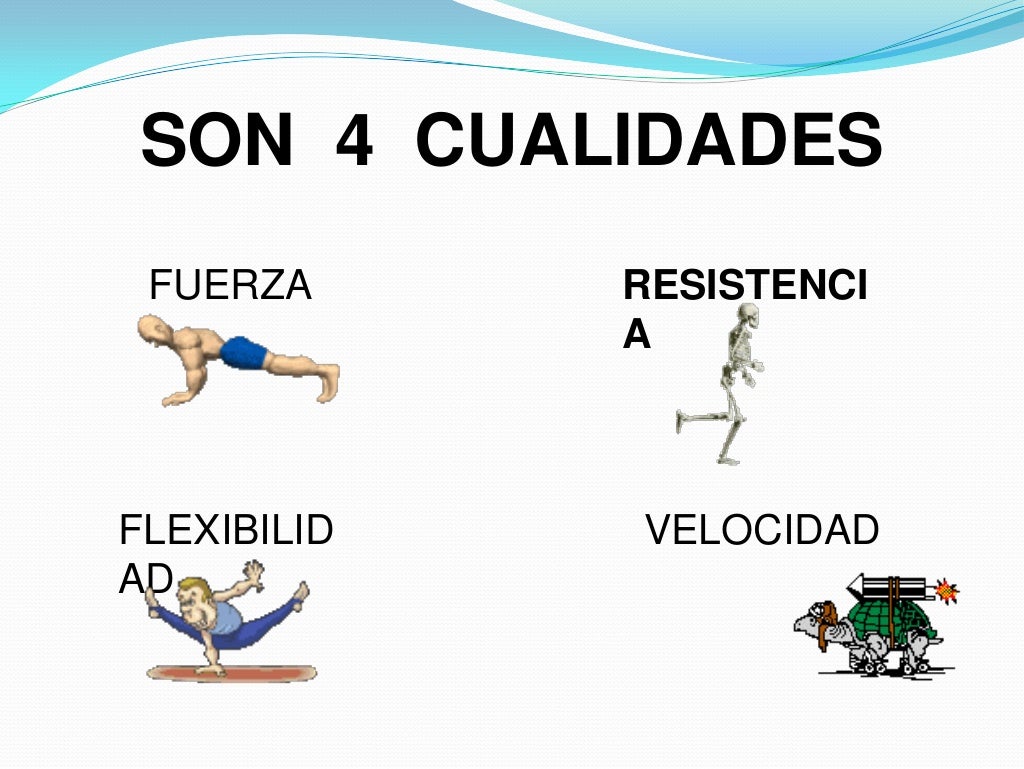 SON 4 CUALIDADES

FUERZA

RESISTENCIA

FLEXIBILIDAD

VELOCIDAD